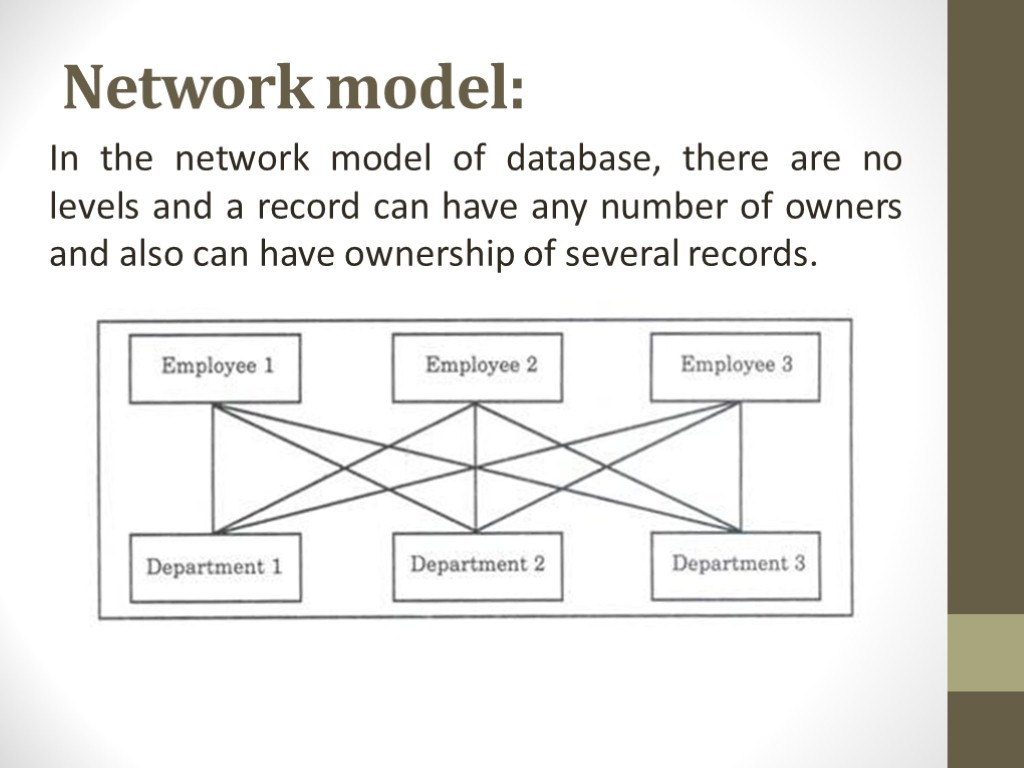 Network model:

In the network model of database, there are no levels and a record can have any number of owners and also can have ownership of several records.

Employee 1
Employee 2
Employee 3
Department 1
Department 2
Department 3